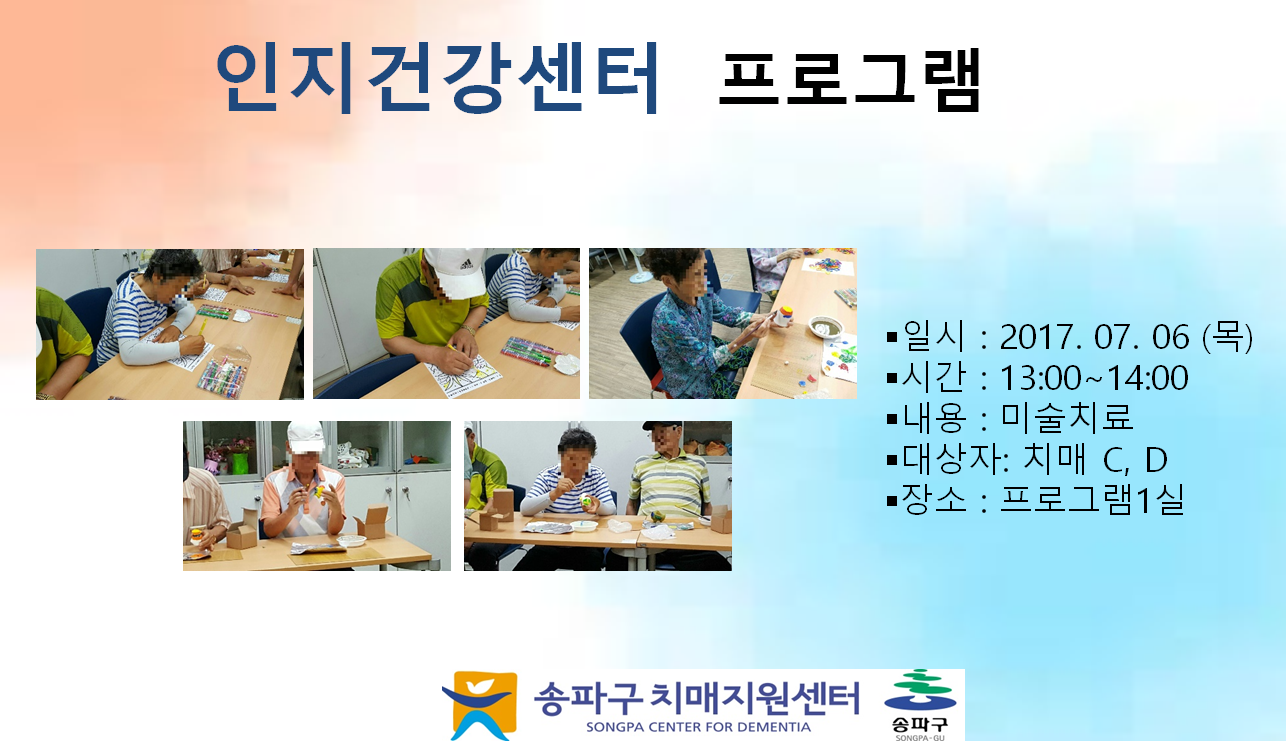 인지건강센터 프로그램

▪일시 : 2017. 07. 06 (목)
▪시간 : 13:00~14:00
▪내용 : 미술치료
▪대상자: 치매 C, D
▪장소 : 프로그램1실

송파구 치매지원센터
SONGPA CENTER FOR DEMENTIA
송파구
SONGPA-GU